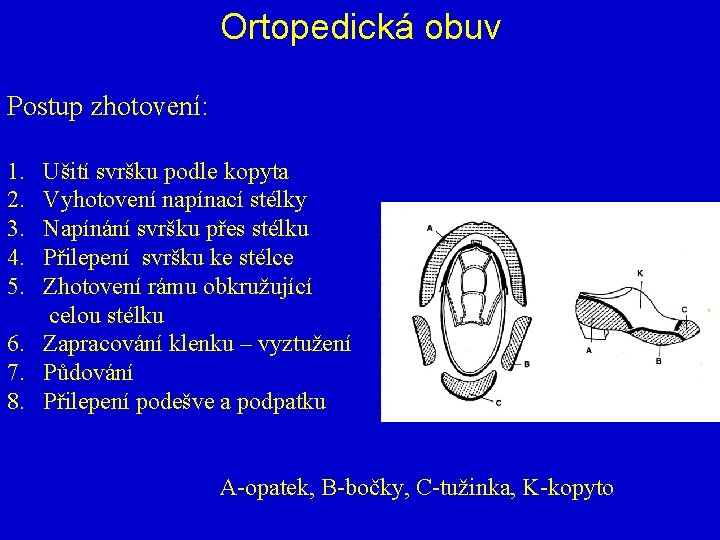 Ortopedická obuv

Postup zhotovení:

1. Ušití svršku podle kopyta
2. Vyhotovení napínací stélky
3. Napínání svršku přes stélku
4. Přilepení svršku ke stélce
5. Zhotovení rámu obkružující celou stélku
6. Zapracování klenku – vyztužení
7. Půdování
8. Přilepení podešve a podpatku

A
B
C
K
C
A
B

A-opatek, B-bočky, C-tužinka, K-kopyto